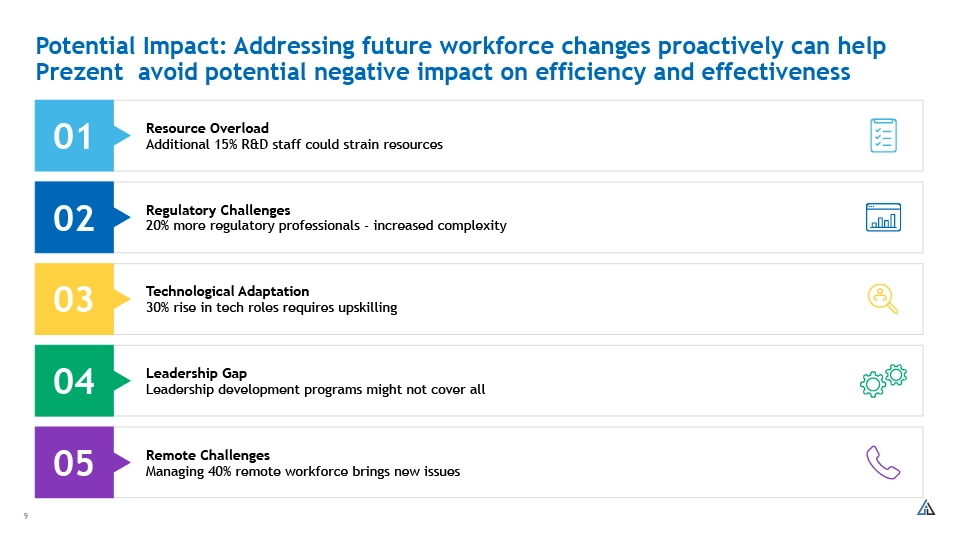 Potential Impact: Addressing future workforce changes proactively can help Prezent avoid potential negative impact on efficiency and effectiveness

01

Resource Overload
Additional 15% R&D staff could strain resources

02

Regulatory Challenges
20% more regulatory professionals - increased complexity

03

Technological Adaptation
30% rise in tech roles requires upskilling

04

Leadership Gap
Leadership development programs might not cover all

05

Remote Challenges
Managing 40% remote workforce brings new issues

9